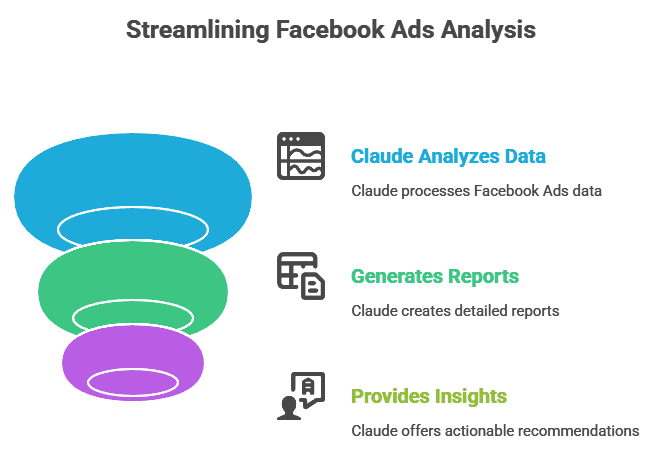 Streamlining Facebook Ads Analysis

Claude Analyzes Data

Claude processes Facebook Ads data

Generates Reports

Claude creates detailed reports

Provides Insights

Claude offers actionable recommendations